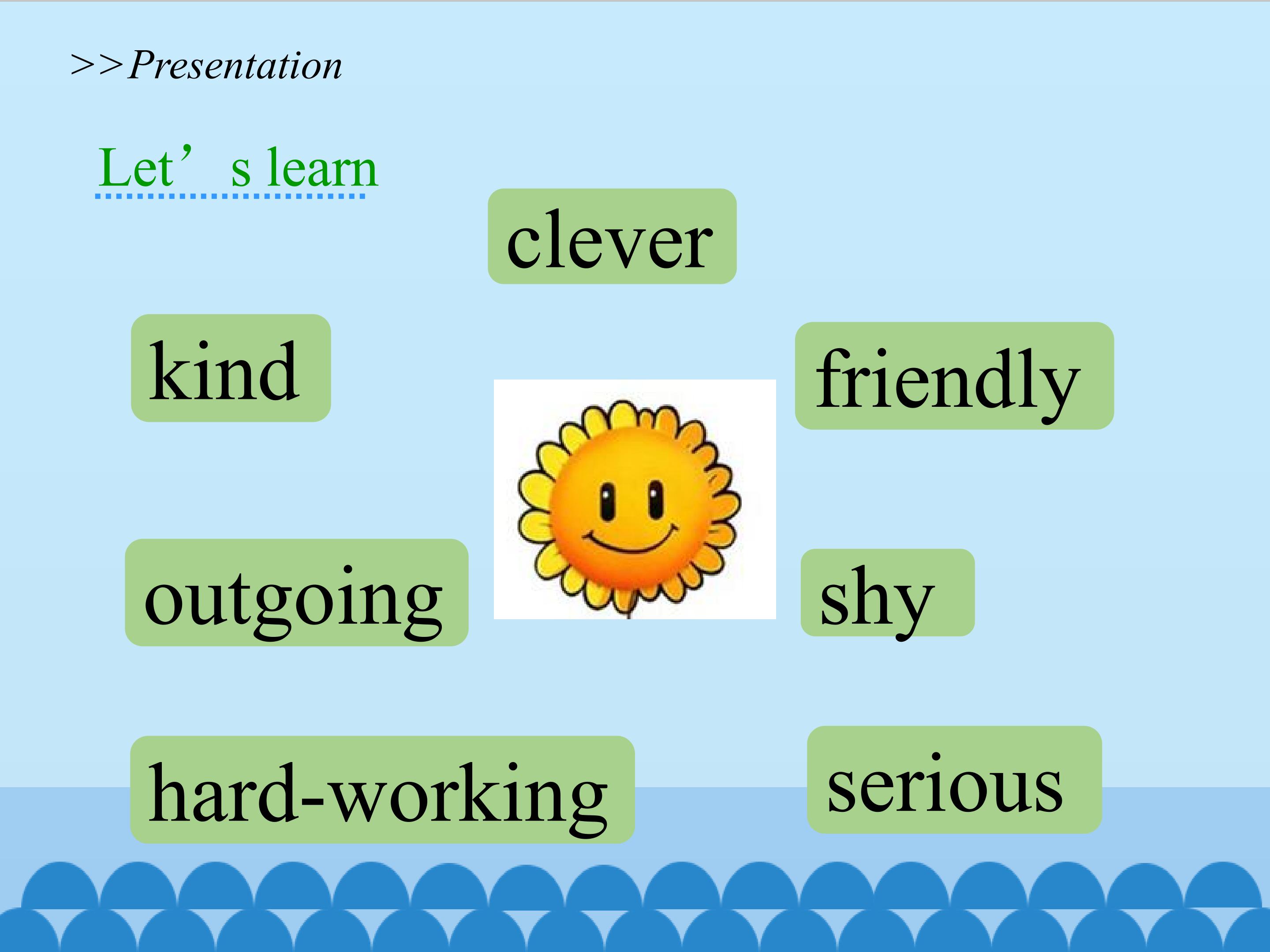 >>Presentation

Let’s learn

clever

kind

friendly

outgoing

shy

hard-working

serious